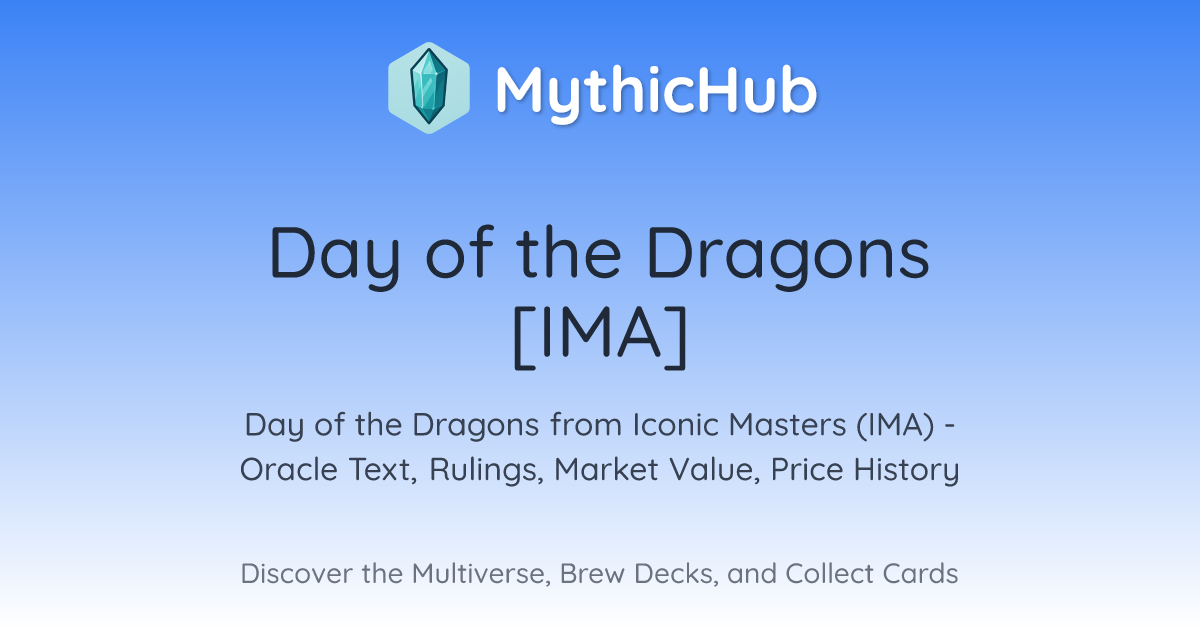 MythicHub

Day of the Dragons [IMA]

Day of the Dragons from Iconic Masters (IMA) - Oracle Text, Rulings, Market Value, Price History

Discover the Multiverse, Brew Decks, and Collect Cards